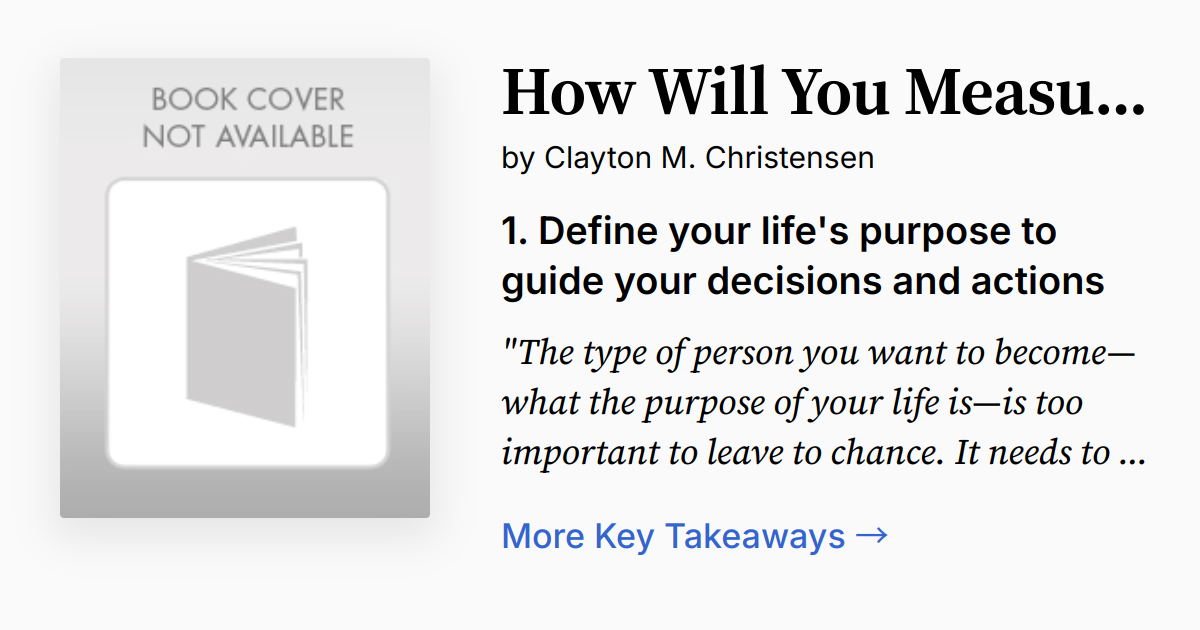 BOOK COVER
NOT AVAILABLE

How Will You Measu...

by Clayton M. Christensen

1. Define your life's purpose to guide your decisions and actions

"The type of person you want to become—what the purpose of your life is—is too important to leave to chance. It needs to ...

More Key Takeaways →